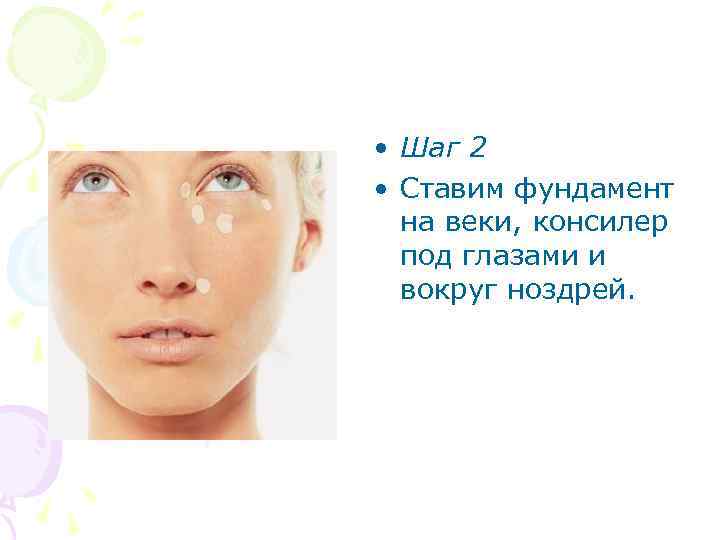 • Шаг 2
• Ставим фундамент на веки, консилер под глазами и вокруг ноздрей.